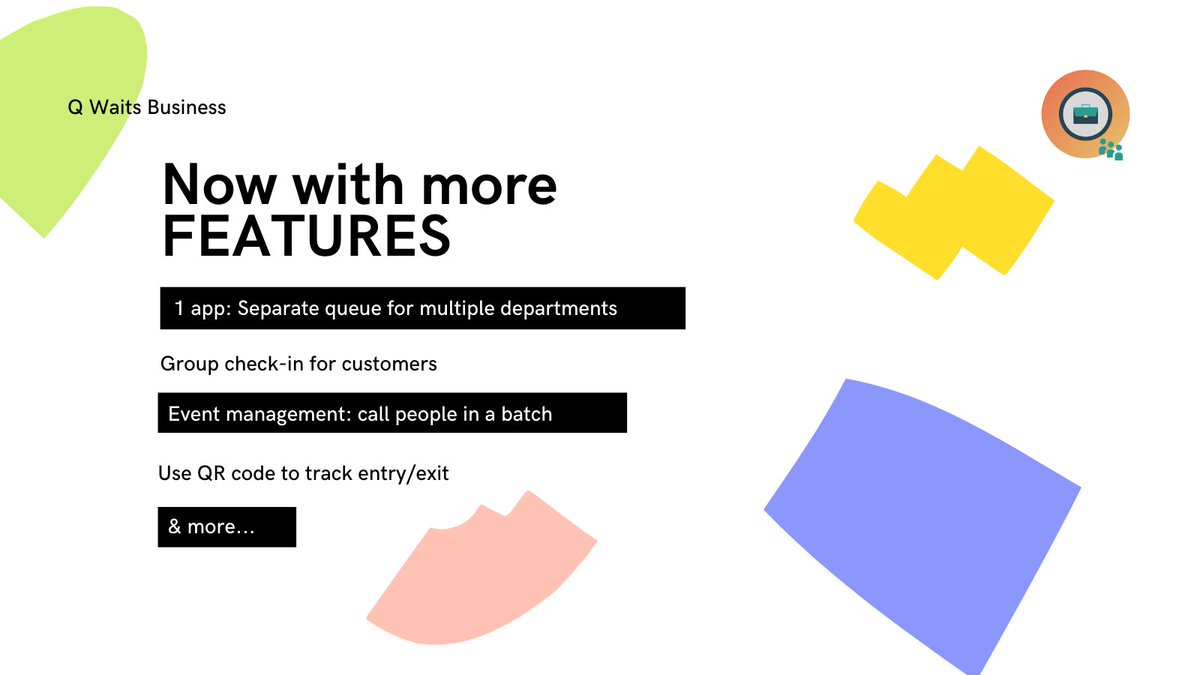 Q Waits Business

Now with more FEATURES

1 app: Separate queue for multiple departments

Group check-in for customers

Event management: call people in a batch

Use QR code to track entry/exit

& more...